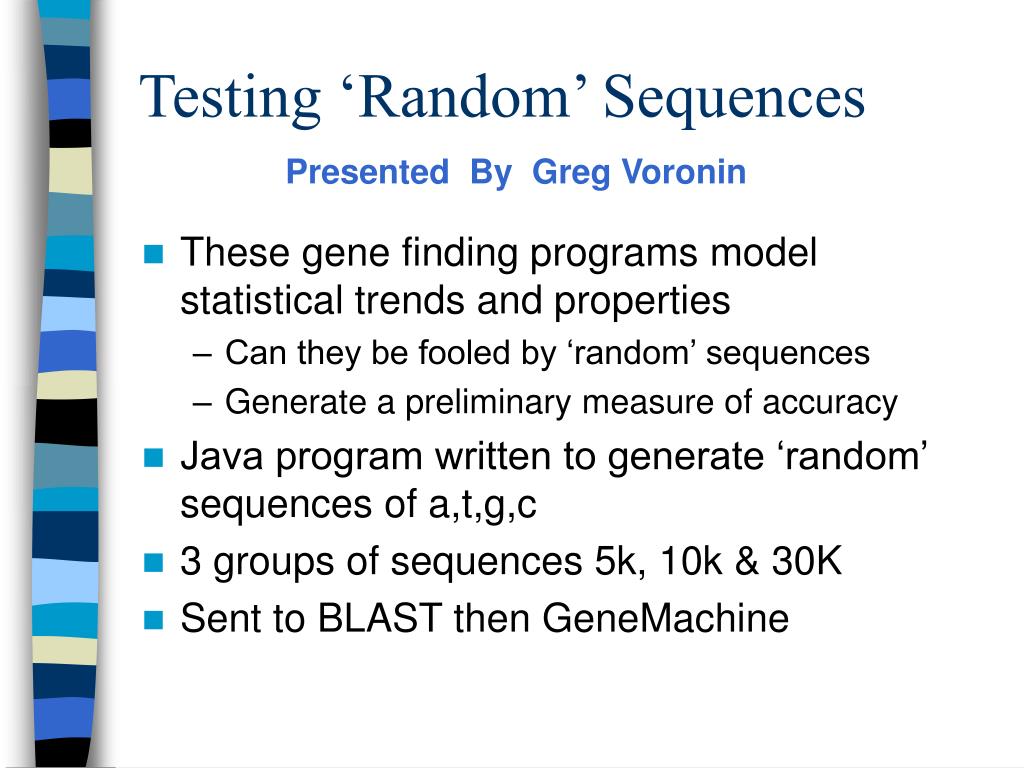 Testing ‘Random’ Sequences

Presented By Greg Voronin

- These gene finding programs model statistical trends and properties
  – Can they be fooled by ‘random’ sequences
  – Generate a preliminary measure of accuracy
- Java program written to generate ‘random’ sequences of a,t,g,c
- 3 groups of sequences 5k, 10k & 30K
- Sent to BLAST then GeneMachine